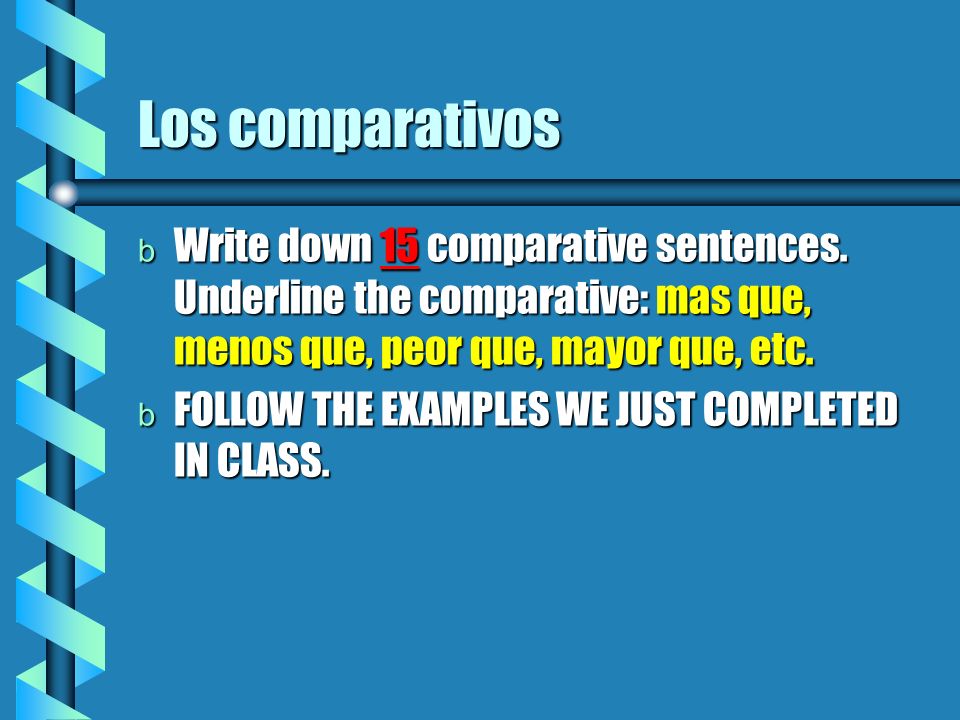 Los comparativos

b Write down 15 comparative sentences. Underline the comparative: mas que, menos que, peor que, mayor que, etc.

b FOLLOW THE EXAMPLES WE JUST COMPLETED IN CLASS.